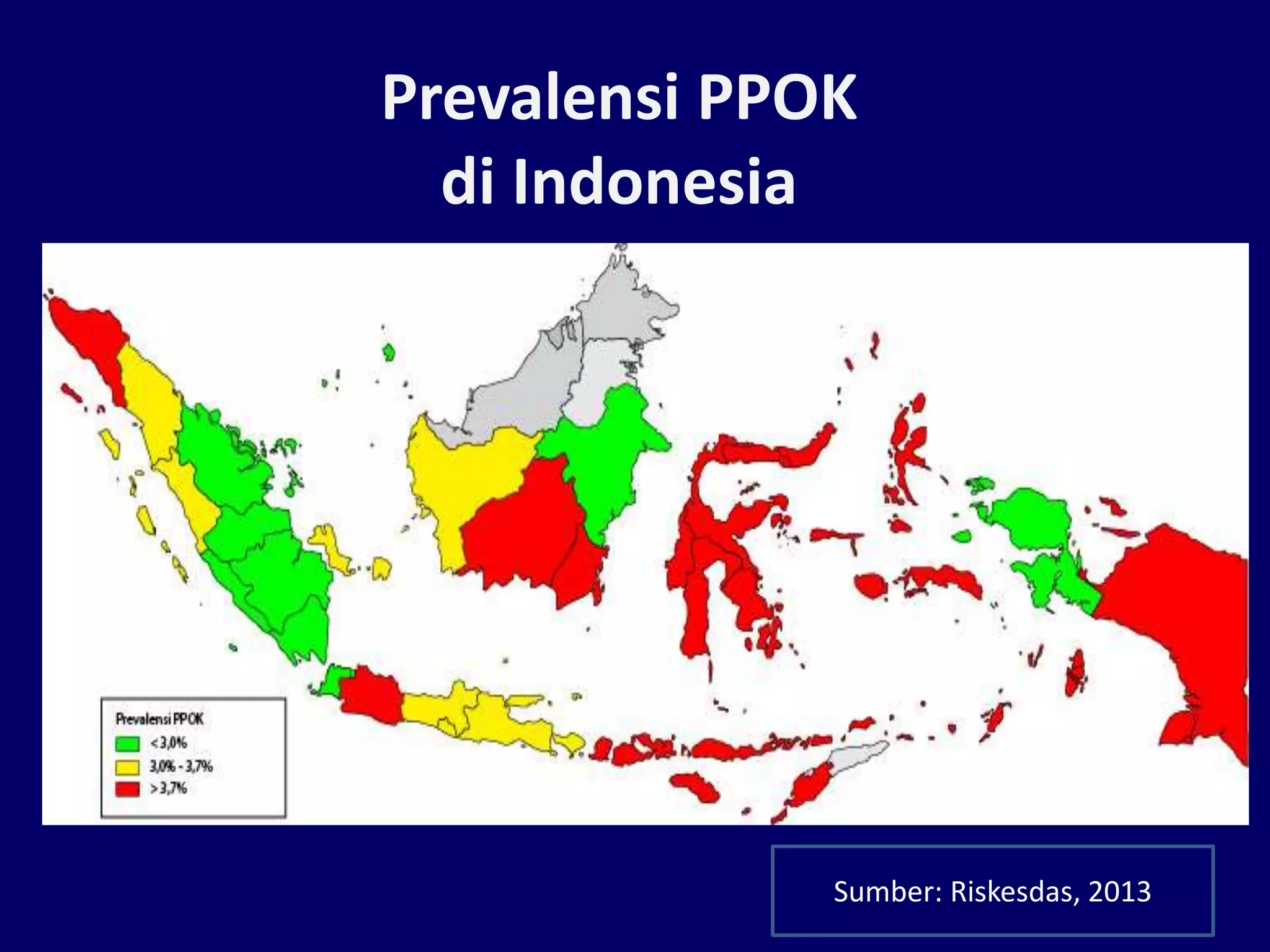 Prevalensi PPOK
di Indonesia

Prevalensi PPOK
< 3,0%
3,0% - 3,7%
> 3,7%

Sumber: Riskesdas, 2013